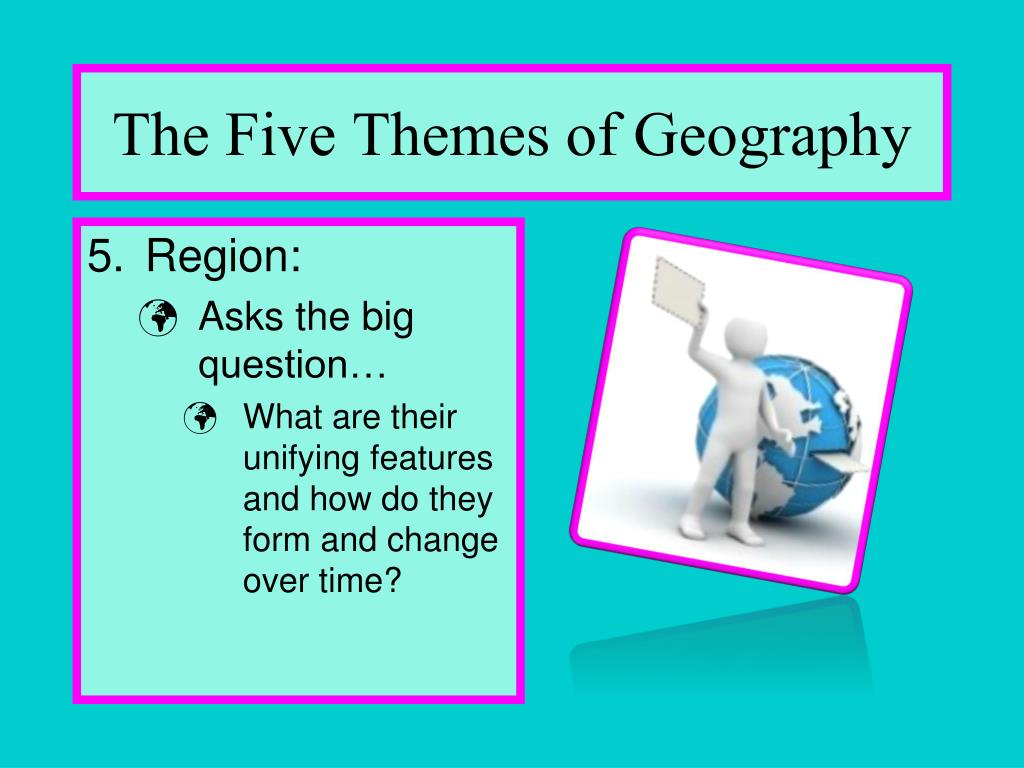 The Five Themes of Geography

5. Region:

Asks the big question…

What are their unifying features and how do they form and change over time?